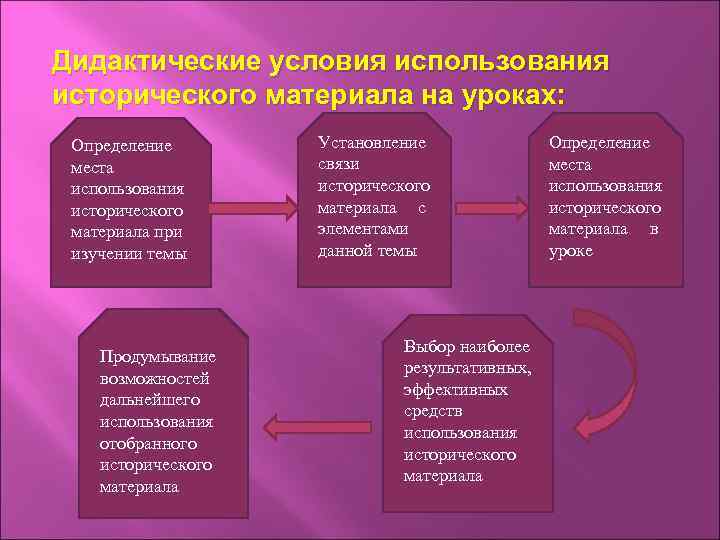 Дидактические условия использования исторического материала на уроках:

Определение места использования исторического материала при изучении темы

Установление связи исторического материала с элементами данной темы

Определение места использования исторического материала в уроке

Выбор наиболее результативных, эффективных средств использования исторического материала

Продумывание возможностей дальнейшего использования отобранного исторического материала